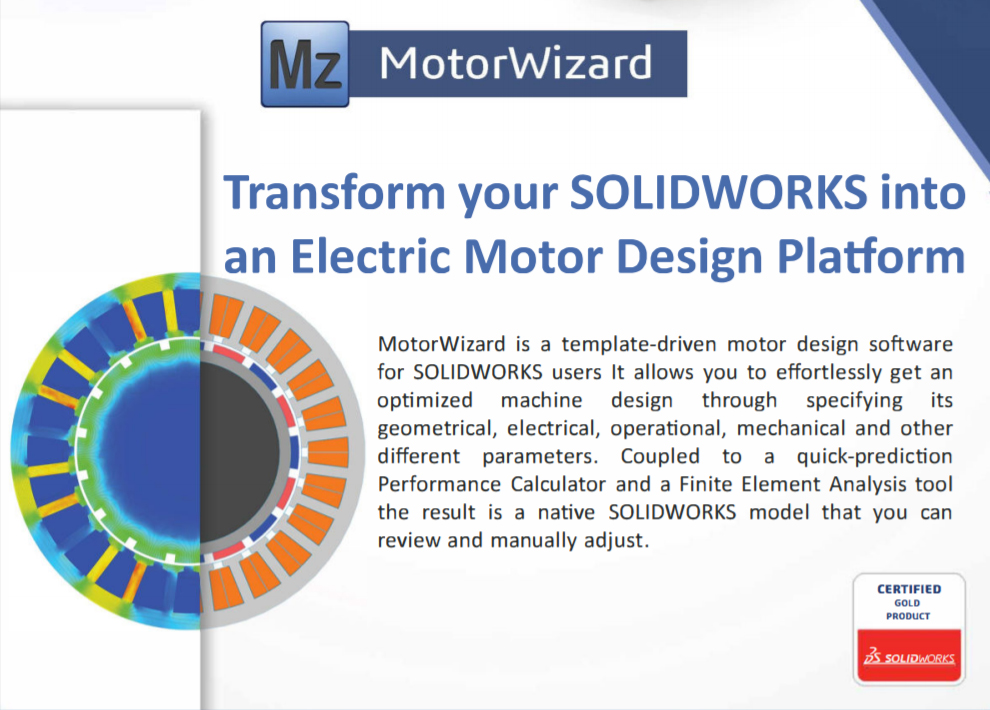 Mz MotorWizard

Transform your SOLIDWORKS into an Electric Motor Design Platform

MotorWizard is a template-driven motor design software for SOLIDWORKS users It allows you to effortlessly get an optimized machine design through specifying its geometrical, electrical, operational, mechanical and other different parameters. Coupled to a quick-prediction Performance Calculator and a Finite Element Analysis tool the result is a native SOLIDWORKS model that you can review and manually adjust.

CERTIFIED
GOLD
PRODUCT
DS SOLIDWORKS